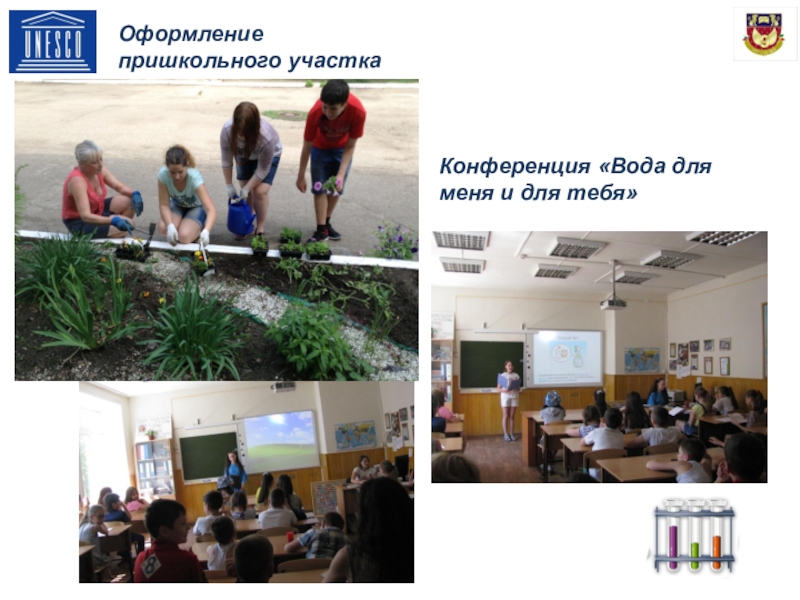 UNESCO

Оформление пришкольного участка

Конференция «Вода для меня и для тебя»